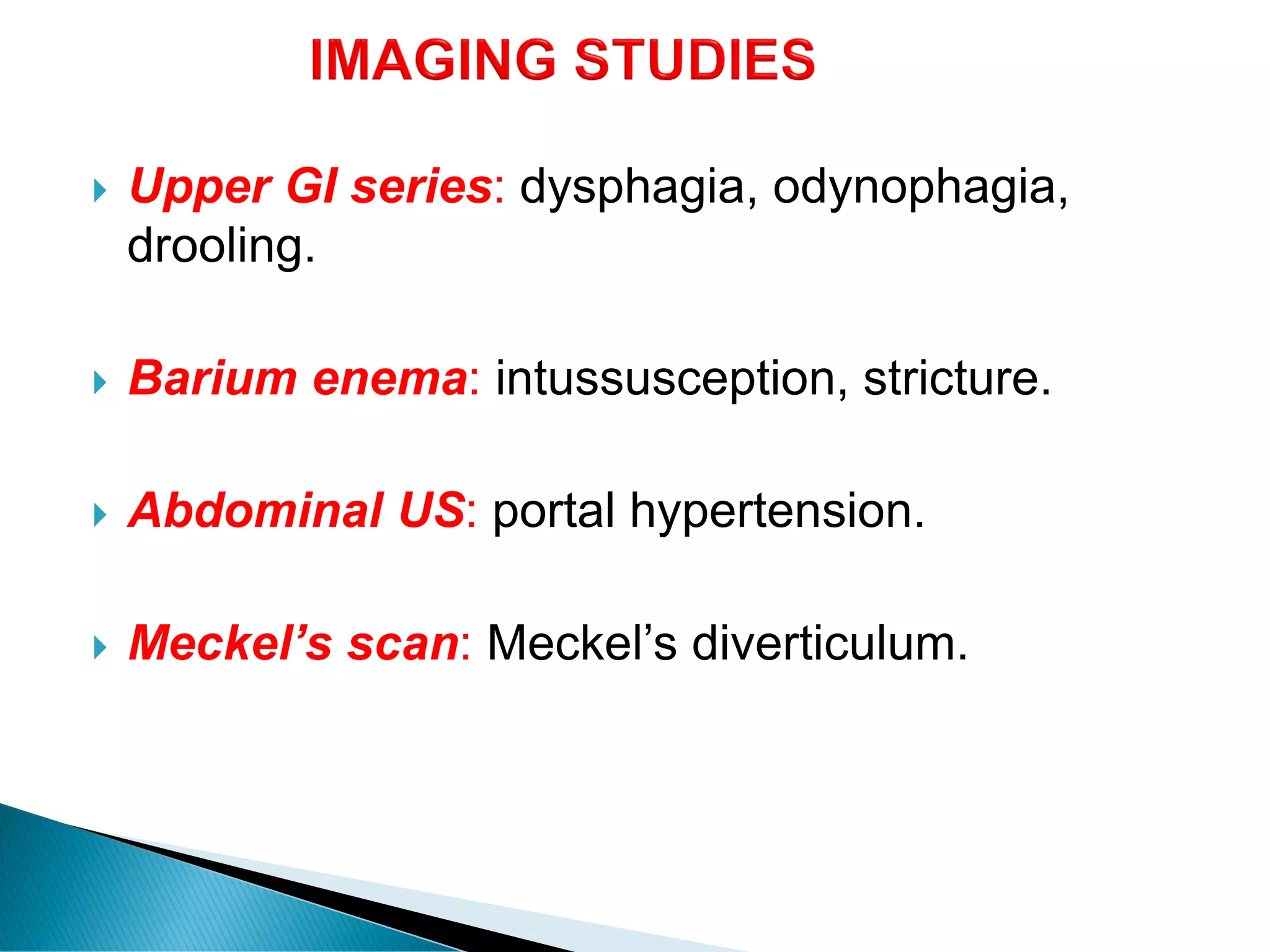 IMAGING STUDIES

Upper GI series: dysphagia, odynophagia, drooling.

Barium enema: intussusception, stricture.

Abdominal US: portal hypertension.

Meckel’s scan: Meckel’s diverticulum.